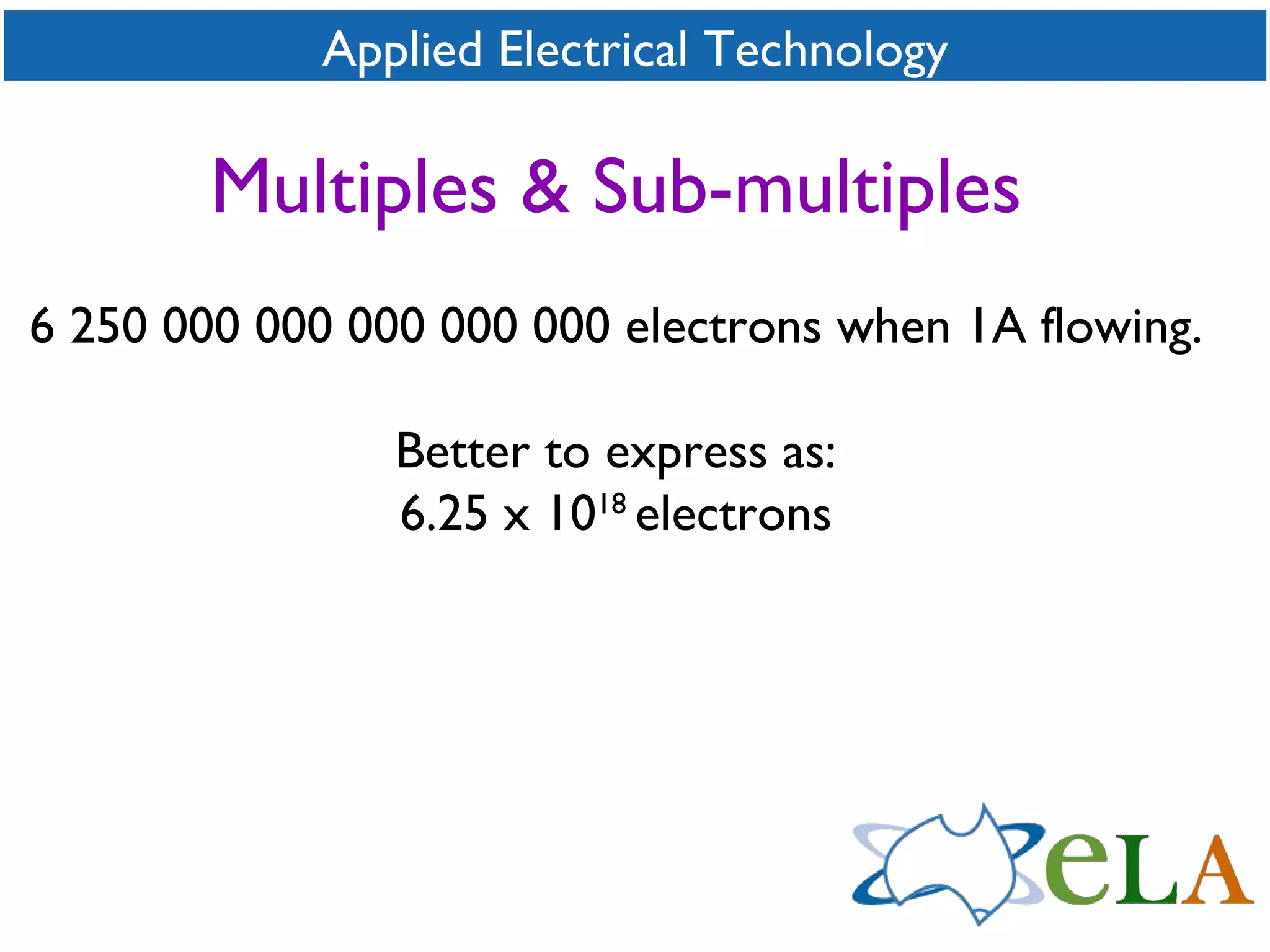 Applied Electrical Technology

Multiples & Sub-multiples

6 250 000 000 000 000 000 electrons when 1A flowing.

Better to express as:
$6.25 \times 10^{18}$ electrons

eLA